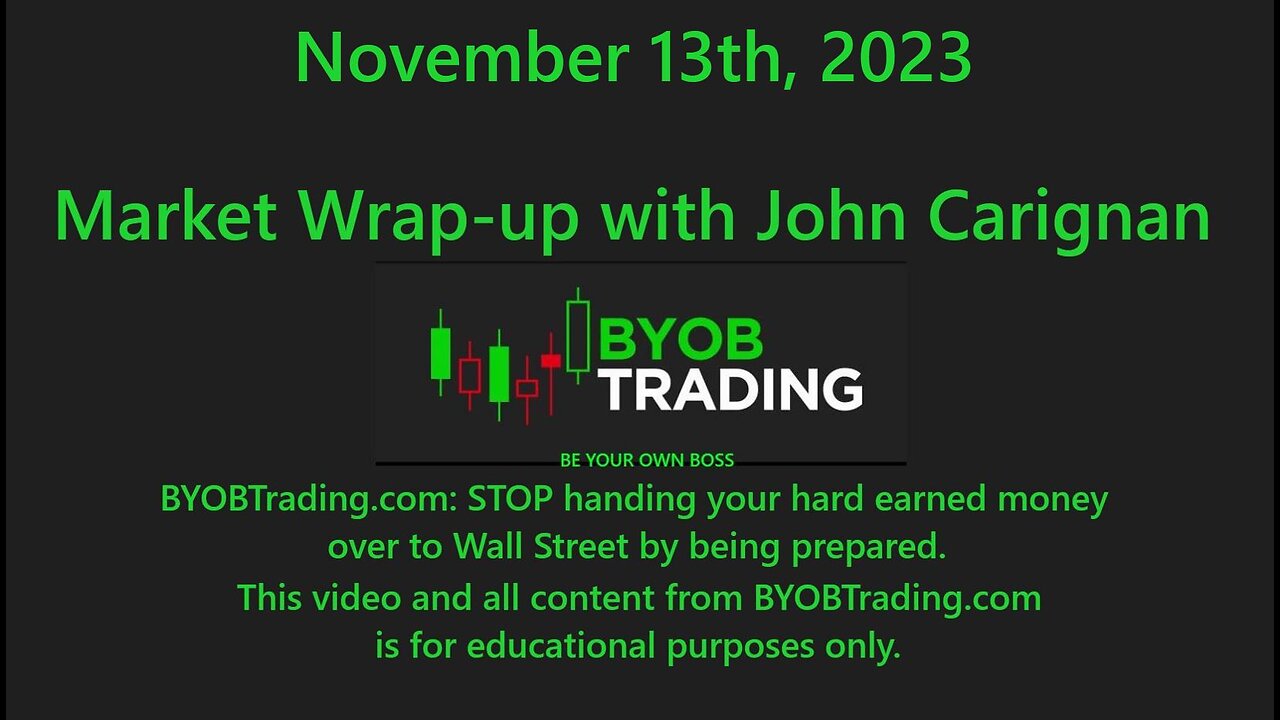 November 13th, 2023

Market Wrap-up with John Carignan

BYOB
TRADING

BE YOUR OWN BOSS

BYOBTrading.com: STOP handing your hard earned money over to Wall Street by being prepared.

This video and all content from BYOBTrading.com is for educational purposes only.